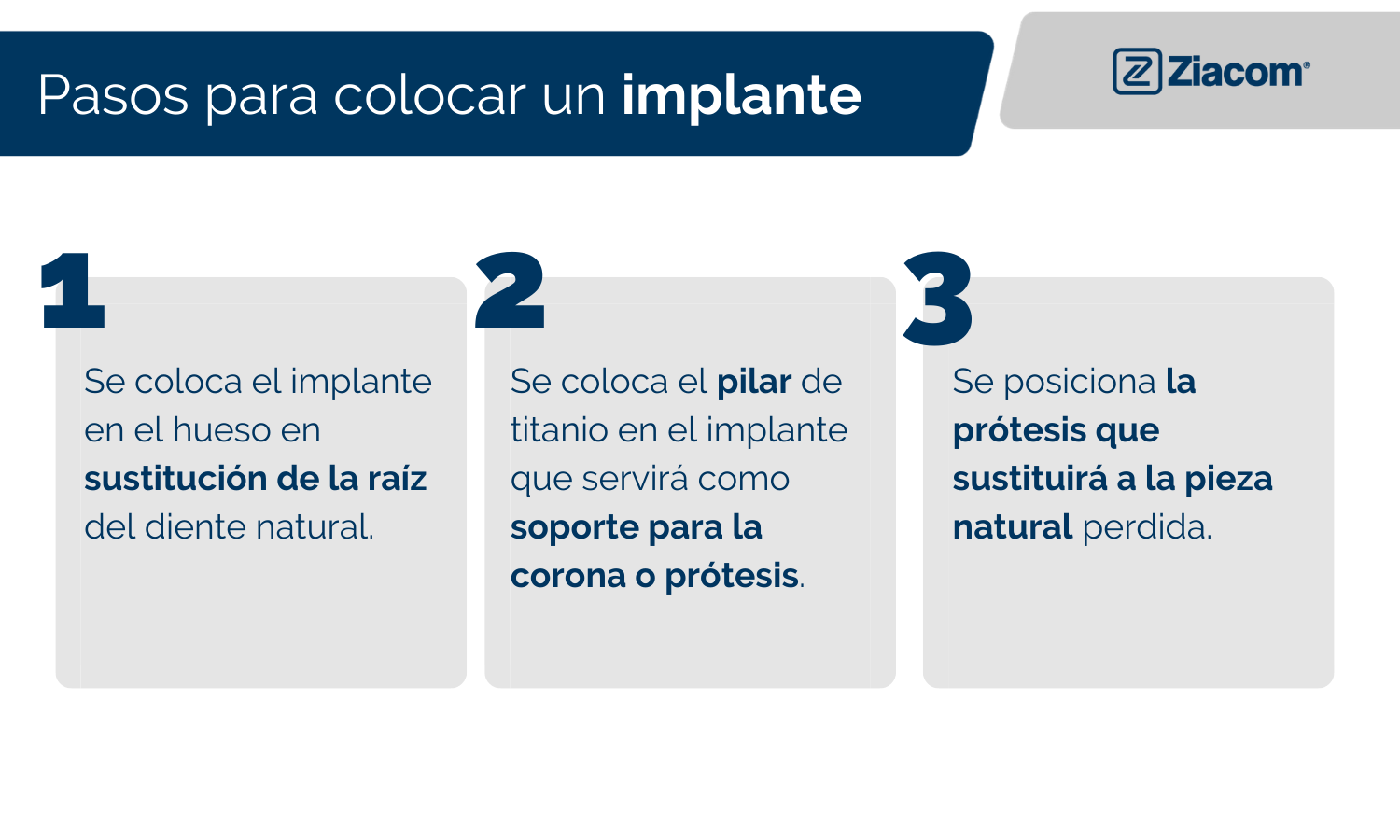 Pasos para colocar un implante

Ziacom®

1

Se coloca el implante en el hueso en sustitución de la raíz del diente natural.

2

Se coloca el pilar de titanio en el implante que servirá como soporte para la corona o prótesis.

3

Se posiciona la prótesis que sustituirá a la pieza natural perdida.